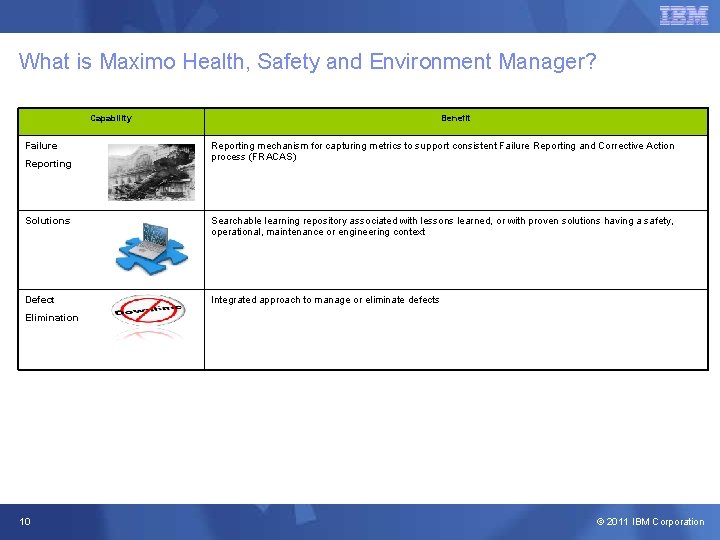 IBM

What is Maximo Health, Safety and Environment Manager?

| Capability | Benefit |
|---|---|
| Failure Reporting | Reporting mechanism for capturing metrics to support consistent Failure Reporting and Corrective Action process (FRACAS) |
| Solutions | Searchable learning repository associated with lessons learned, or with proven solutions having a safety, operational, maintenance or engineering context |
| Defect Elimination Downtime | Integrated approach to manage or eliminate defects |

10

© 2011 IBM Corporation